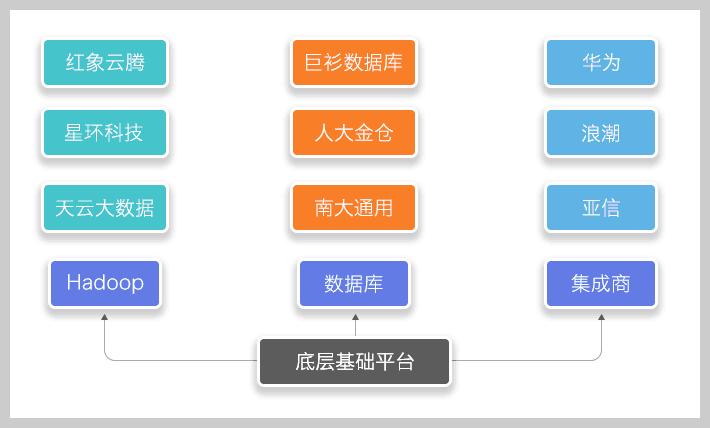 红象云腾

星环科技

天云大数据

Hadoop

巨衫数据库

人大金仓

南大通用

数据库

华为

浪潮

亚信

集成商

底层基础平台